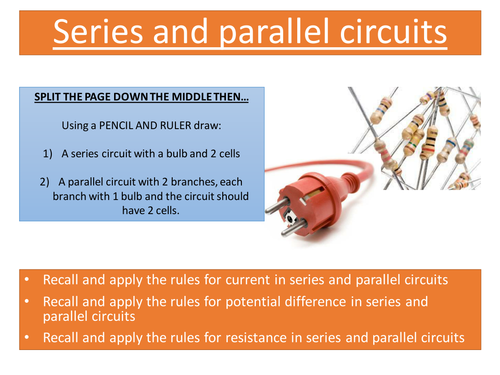 Series and parallel circuits

SPLIT THE PAGE DOWN THE MIDDLE THEN…

Using a PENCIL AND RULER draw:

1) A series circuit with a bulb and 2 cells

2) A parallel circuit with 2 branches, each branch with 1 bulb and the circuit should have 2 cells.

• Recall and apply the rules for current in series and parallel circuits
• Recall and apply the rules for potential difference in series and parallel circuits
• Recall and apply the rules for resistance in series and parallel circuits